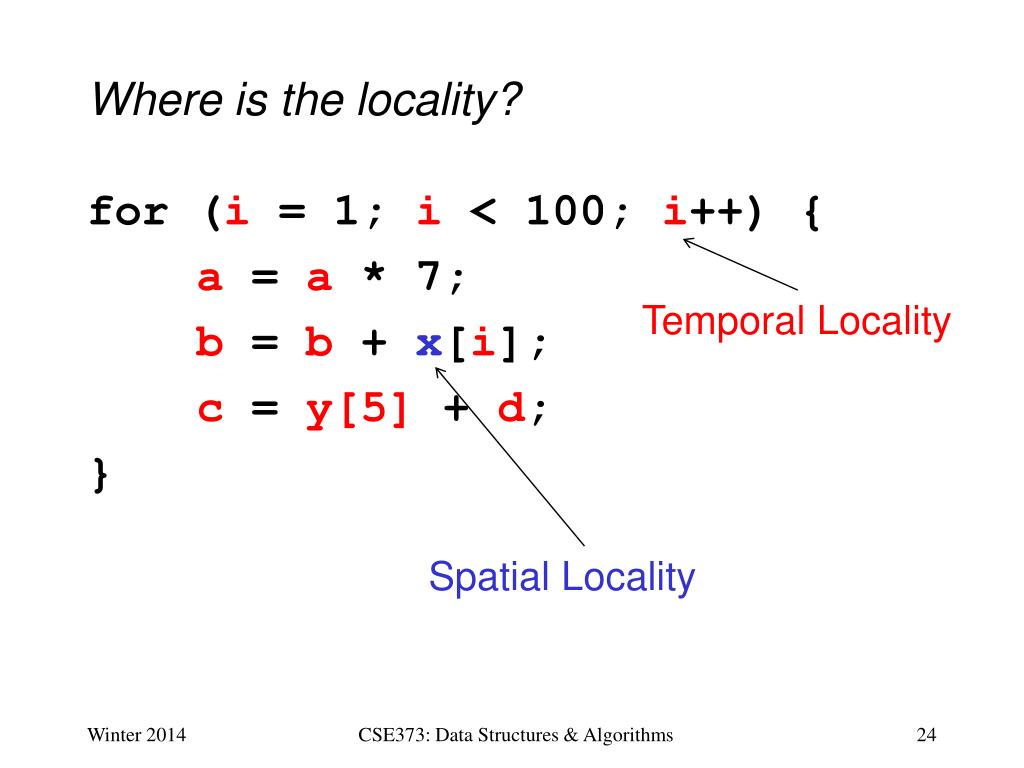 Where is the locality?

for (i = 1; i < 100; i++) {
a = a * 7;
b = b + x[i];
c = y[5] + d;
}

Temporal Locality

Spatial Locality

Winter 2014

CSE373: Data Structures & Algorithms

24